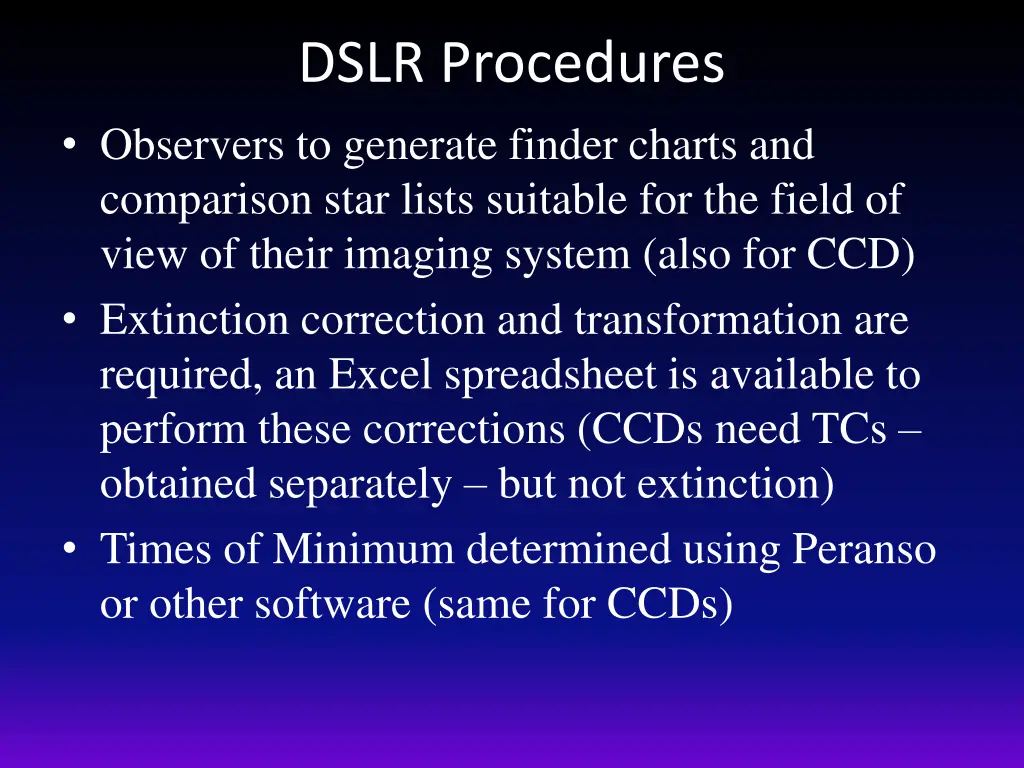 DSLR Procedures

• Observers to generate finder charts and comparison star lists suitable for the field of view of their imaging system (also for CCD)
• Extinction correction and transformation are required, an Excel spreadsheet is available to perform these corrections (CCDs need TCs – obtained separately – but not extinction)
• Times of Minimum determined using Peranso or other software (same for CCDs)